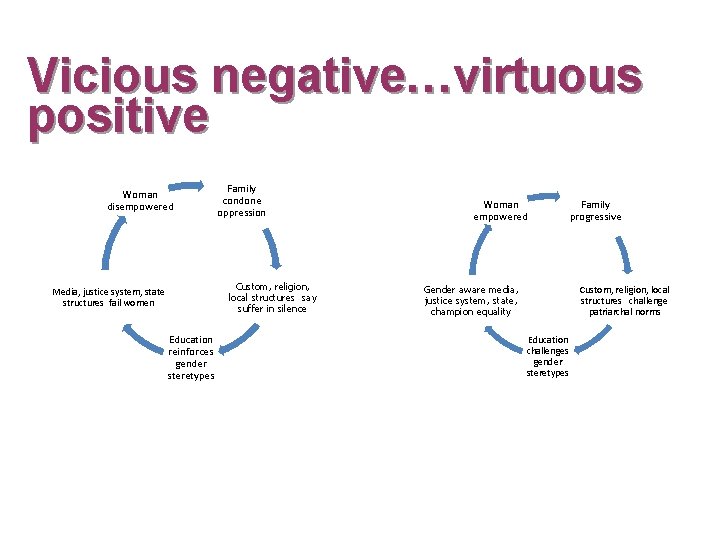 Vicious negative…virtuous positive

Woman disempowered

Family condone oppression

Custom, religion, local structures say suffer in silence

Education reinforces gender steretypes

Media, justice system, state structures fail women

Woman empowered

Family progressive

Custom, religion, local structures challenge patriarchal norms

Education challenges gender steretypes

Gender aware media, justice system, state, champion equality